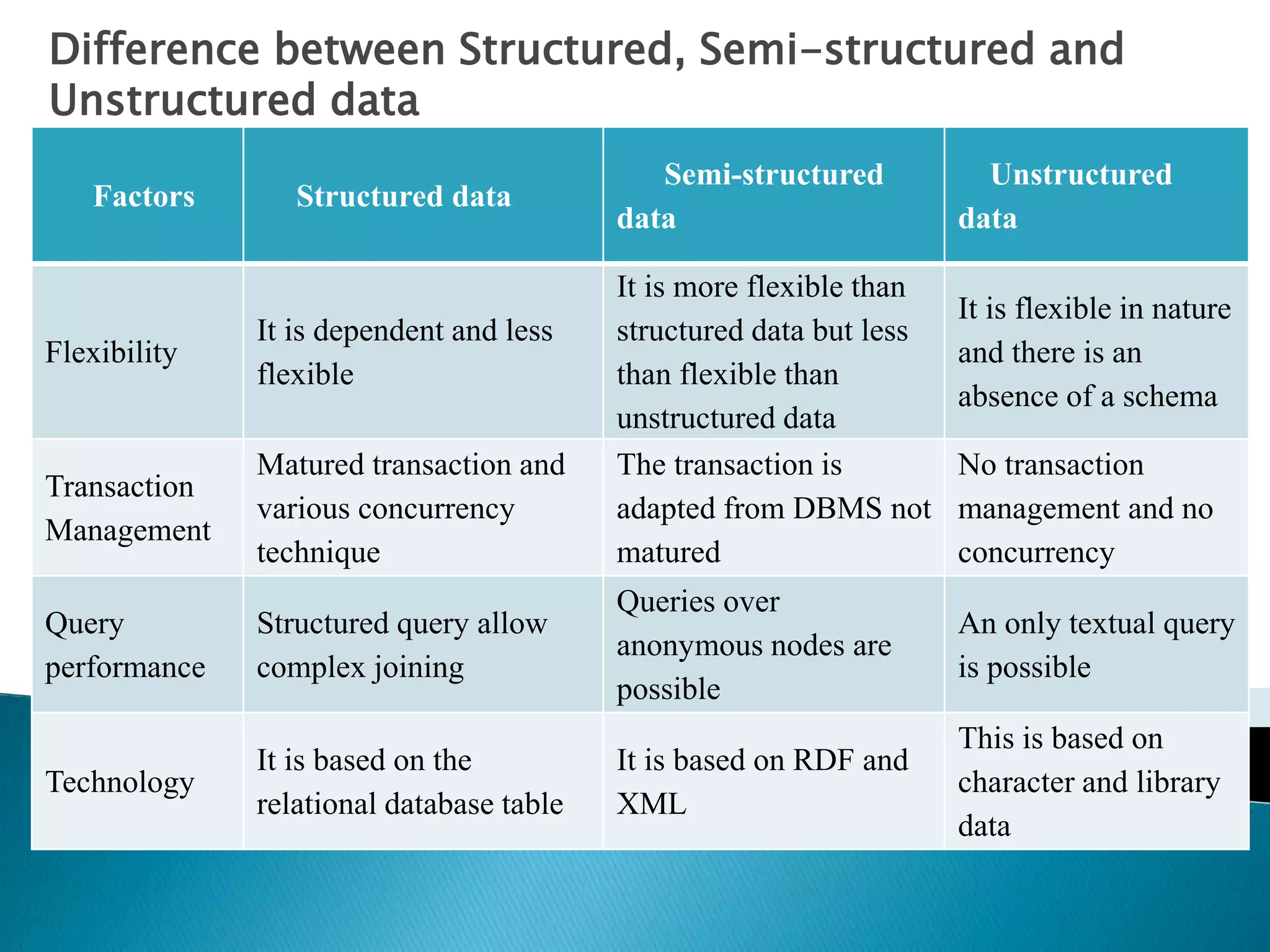 Difference between Structured, Semi-structured and Unstructured data

| Factors | Structured data | Semi-structured data | Unstructured data |
|---|---|---|---|
| Flexibility | It is dependent and less flexible | It is more flexible than structured data but less than flexible than unstructured data | It is flexible in nature and there is an absence of a schema |
| Transaction Management | Matured transaction and various concurrency technique | The transaction is adapted from DBMS not matured | No transaction management and no concurrency |
| Query performance | Structured query allow complex joining | Queries over anonymous nodes are possible | An only textual query is possible |
| Technology | It is based on the relational database table | It is based on RDF and XML | This is based on character and library data |